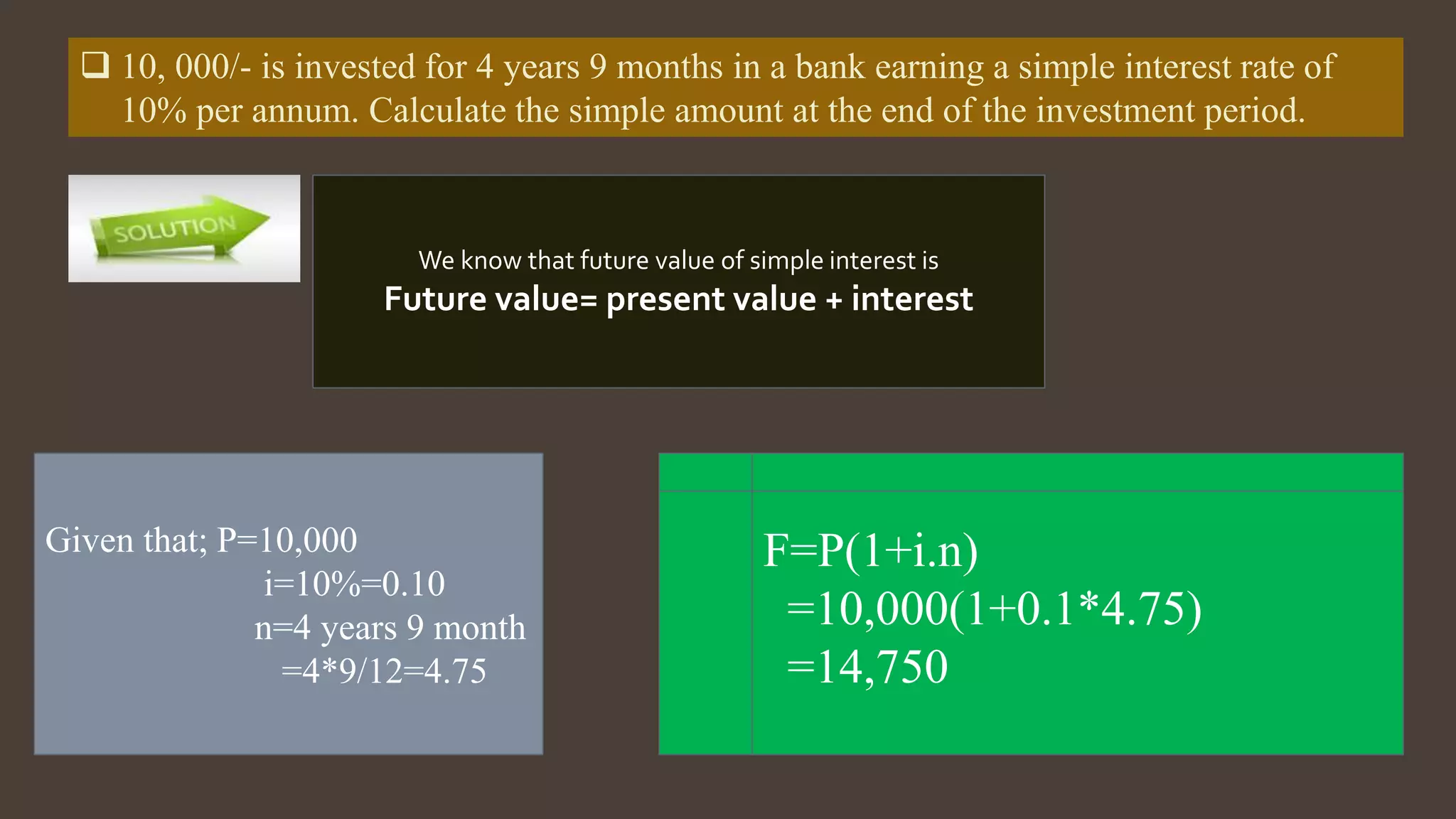 ❑ 10, 000/- is invested for 4 years 9 months in a bank earning a simple interest rate of 10% per annum. Calculate the simple amount at the end of the investment period.

SOLUTION

We know that future value of simple interest is
Future value= present value + interest

Given that; P=10,000
i=10%=0.10
n=4 years 9 month
=4*9/12=4.75

F=P(1+i.n)
=10,000(1+0.1*4.75)
=14,750